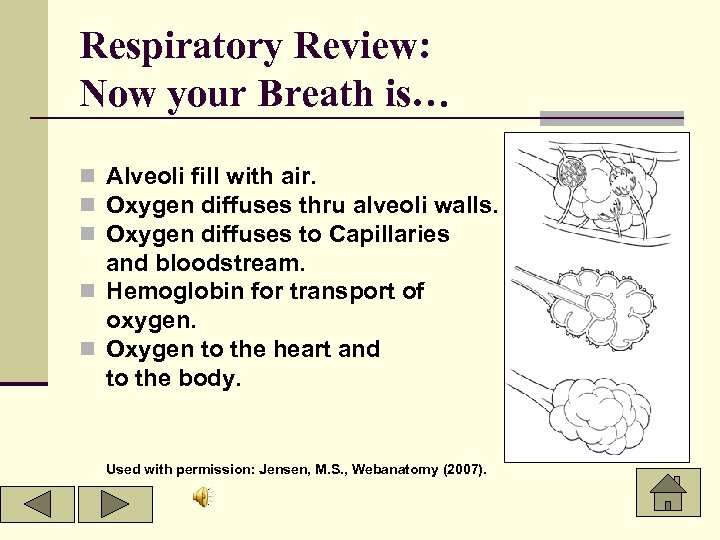 Respiratory Review:
Now your Breath is…

- Alveoli fill with air.
- Oxygen diffuses thru alveoli walls.
- Oxygen diffuses to Capillaries and bloodstream.
- Hemoglobin for transport of oxygen.
- Oxygen to the heart and to the body.

Used with permission: Jensen, M.S., Webanatomy (2007).